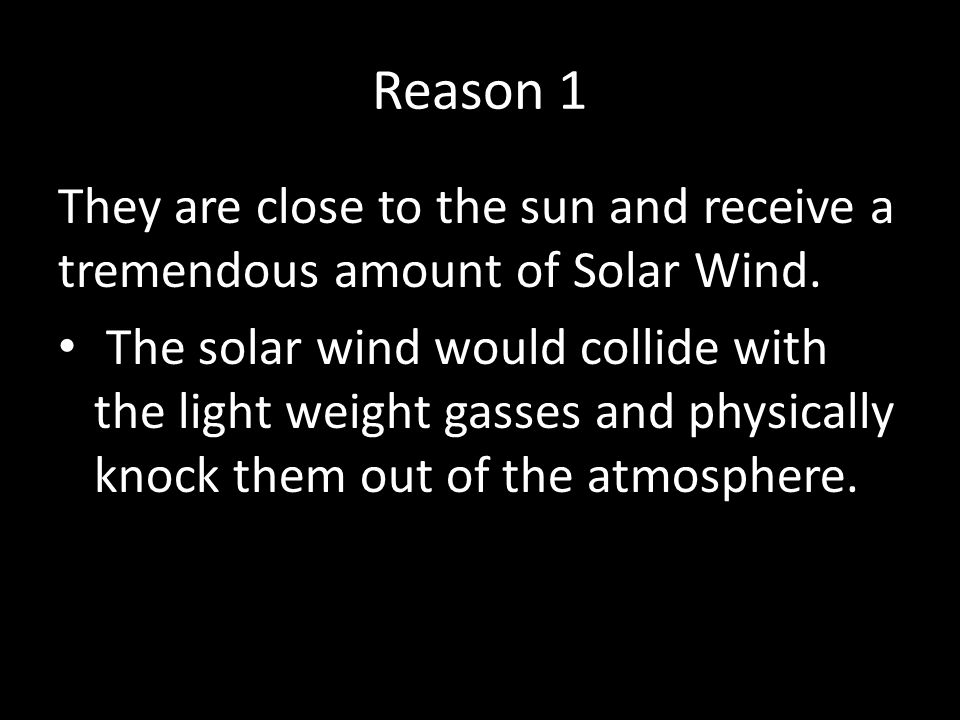 Reason 1

They are close to the sun and receive a tremendous amount of Solar Wind.

• The solar wind would collide with the light weight gasses and physically knock them out of the atmosphere.